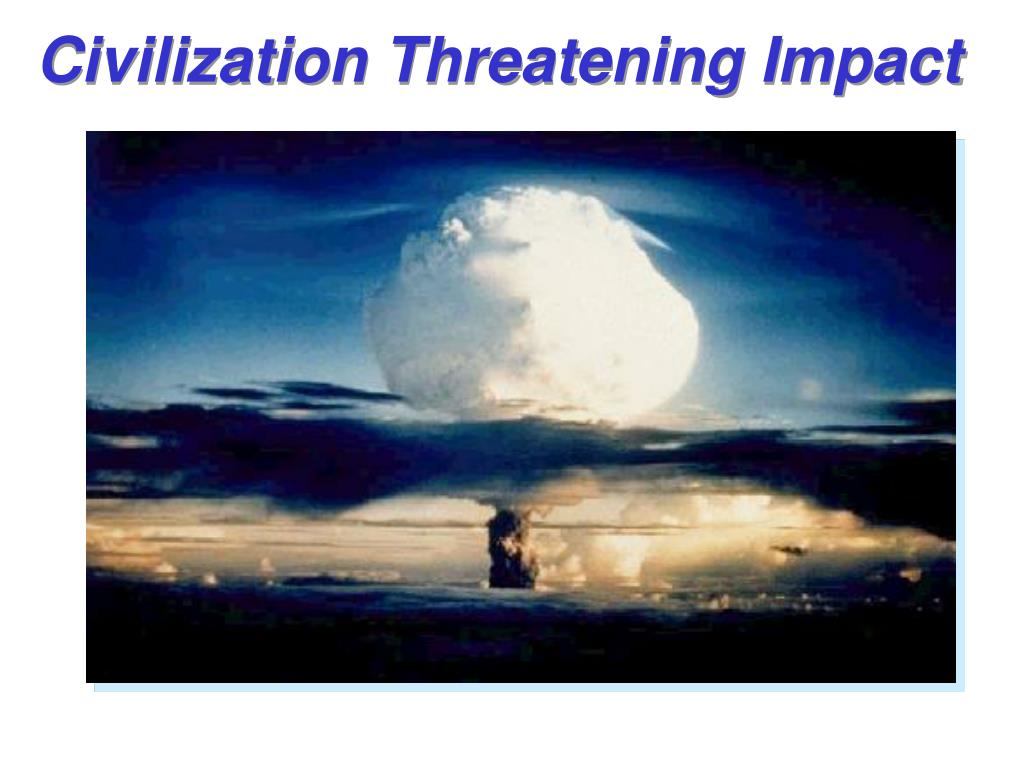 Civilization Threatening Impact